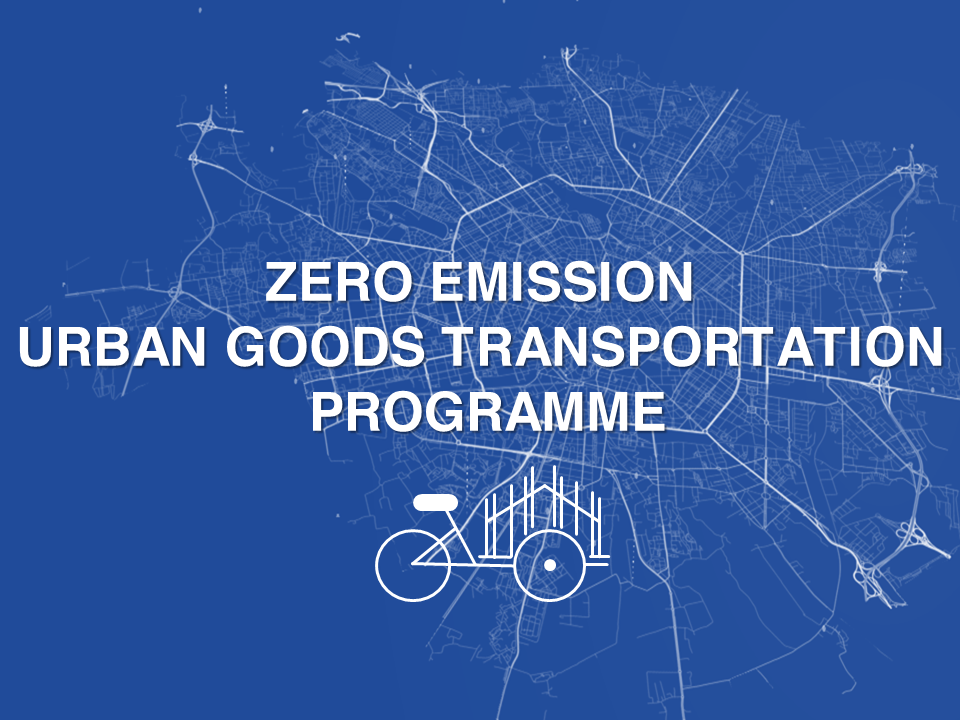 ZERO EMISSION
URBAN GOODS TRANSPORTATION
PROGRAMME